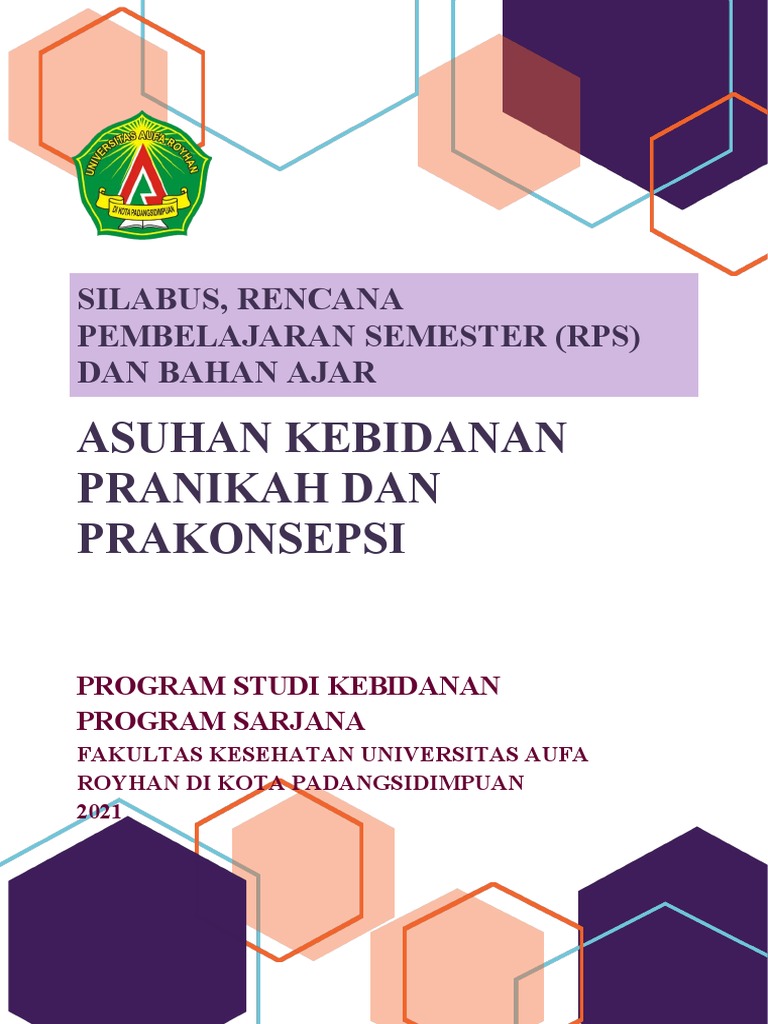 UNIVERSITAS AUFA ROYHAN
DI KOTA PADANGSIDIMPUAN

SILABUS, RENCANA PEMBELAJARAN SEMESTER (RPS) DAN BAHAN AJAR

ASUHAN KEBIDANAN PRANIKAH DAN PRAKONSEPSI

PROGRAM STUDI KEBIDANAN
PROGRAM SARJANA
FAKULTAS KESEHATAN UNIVERSITAS AUFA ROYHAN DI KOTA PADANGSIDIMPUAN
2021